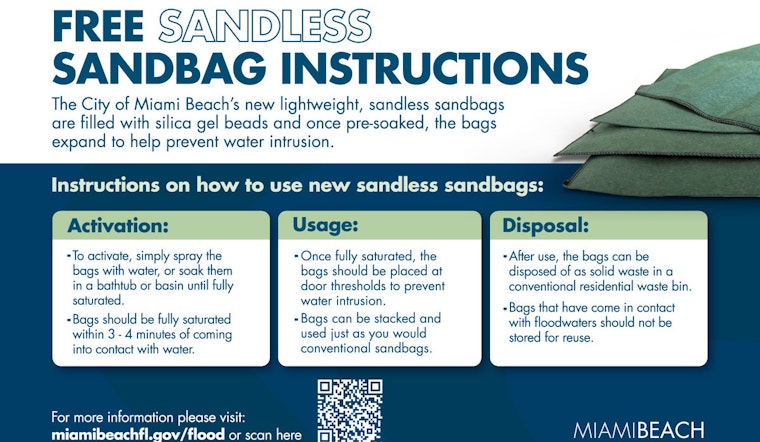 FREE SANDLESS SANDBAG INSTRUCTIONS

The City of Miami Beach's new lightweight, sandless sandbags are filled with silica gel beads and once pre-soaked, the bags expand to help prevent water intrusion.

Instructions on how to use new sandless sandbags:

Activation:

• To activate, simply spray the bags with water, or soak them in a bathtub or basin until fully saturated.

• Bags should be fully saturated within 3 - 4 minutes of coming into contact with water.

Usage:

• Once fully saturated, the bags should be placed at door thresholds to prevent water intrusion.

• Bags can be stacked and used just as you would conventional sandbags.

Disposal:

• After use, the bags can be disposed of as solid waste in a conventional residential waste bin.

• Bags that have come in contact with floodwaters should not be stored for reuse.

For more information please visit: miamibeachfl.gov/flood or scan here

MIAMIBEACH